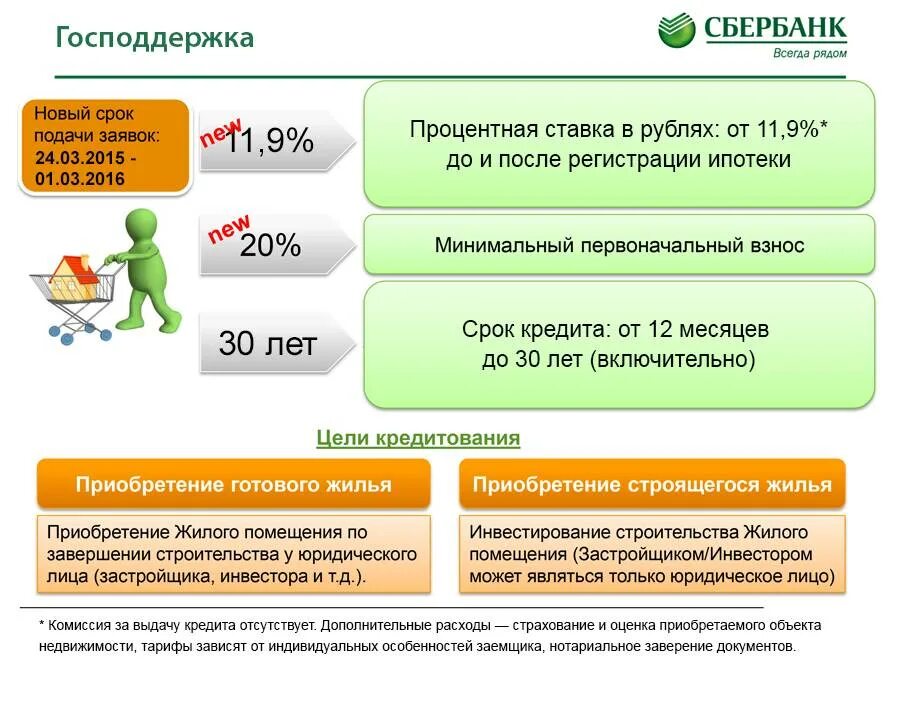 Господдержка

СБЕРБАНК
Всегда рядом

Новый срок подачи заявок: 24.03.2015 - 01.03.2016

new 11,9%

Процентная ставка в рублях: от 11,9%* до и после регистрации ипотеки

new 20%

Минимальный первоначальный взнос

30 лет

Срок кредита: от 12 месяцев до 30 лет (включительно)

Цели кредитования

Приобретение готового жилья

Приобретение Жилого помещения по завершении строительства у юридического лица (застройщика, инвестора и т.д.).

Приобретение строящегося жилья

Инвестирование строительства Жилого помещения (Застройщиком/Инвестором может являться только юридическое лицо)

* Комиссия за выдачу кредита отсутствует. Дополнительные расходы — страхование и оценка приобретаемого объекта недвижимости, тарифы зависят от индивидуальных особенностей заемщика, нотариальное заверение документов.